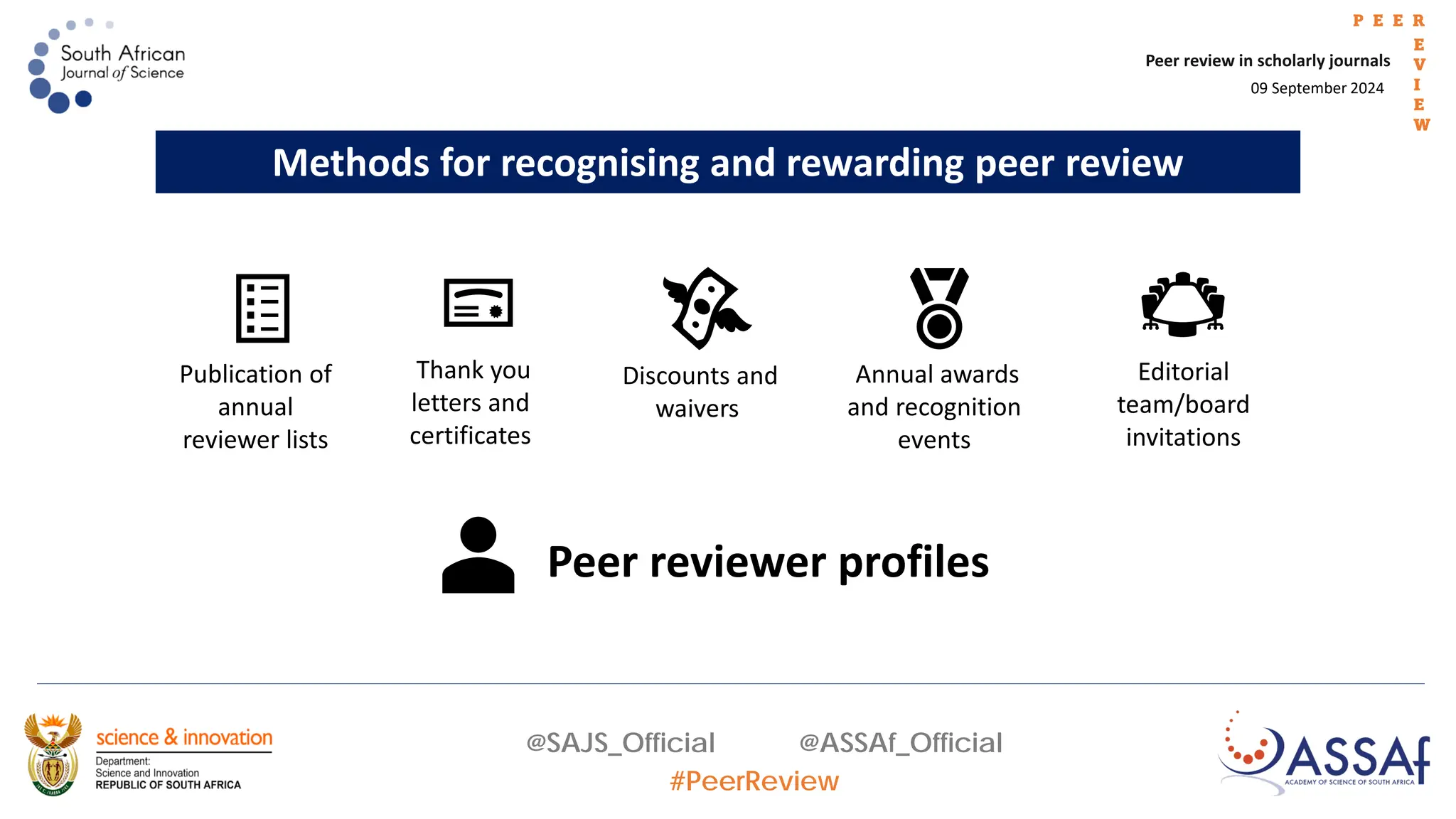 South African Journal of Science

PEER REVIEW

Peer review in scholarly journals
09 September 2024

Methods for recognising and rewarding peer review

Publication of annual reviewer lists

Thank you letters and certificates

Discounts and waivers

Annual awards and recognition events

Editorial team/board invitations

Peer reviewer profiles

science & innovation
Department:
Science and Innovation
REPUBLIC OF SOUTH AFRICA

@SAJS_Official @ASSAf_Official
#PeerReview

ASSAf
ACADEMY OF SCIENCE OF SOUTH AFRICA